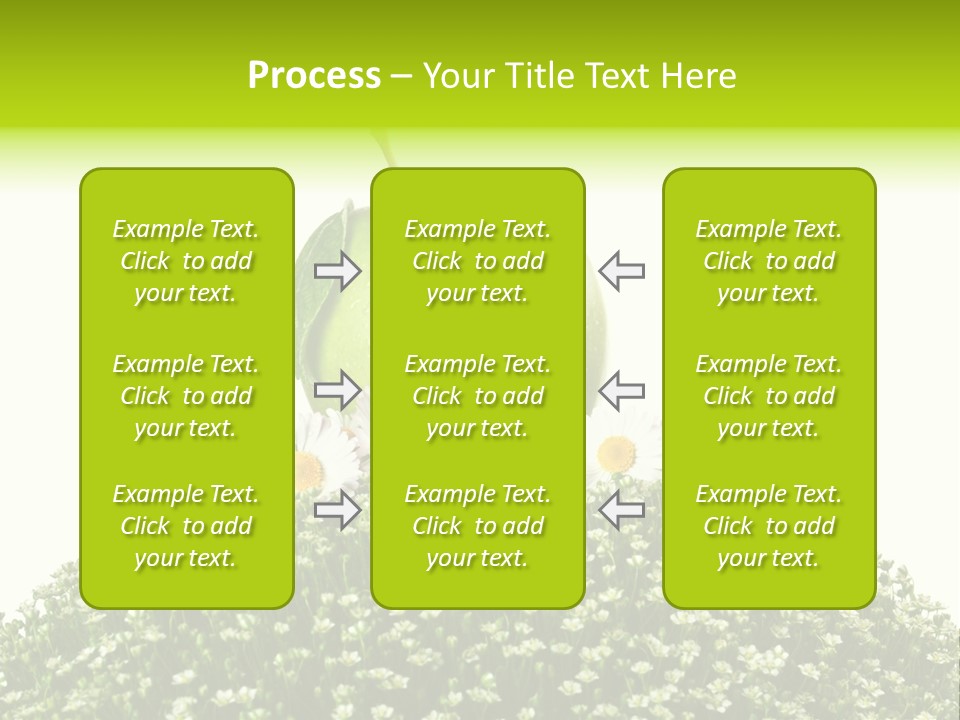 Process – Your Title Text Here

Example Text. Click to add your text.

Example Text. Click to add your text.

Example Text. Click to add your text.

Example Text. Click to add your text.

Example Text. Click to add your text.

Example Text. Click to add your text.

Example Text. Click to add your text.

Example Text. Click to add your text.

Example Text. Click to add your text.